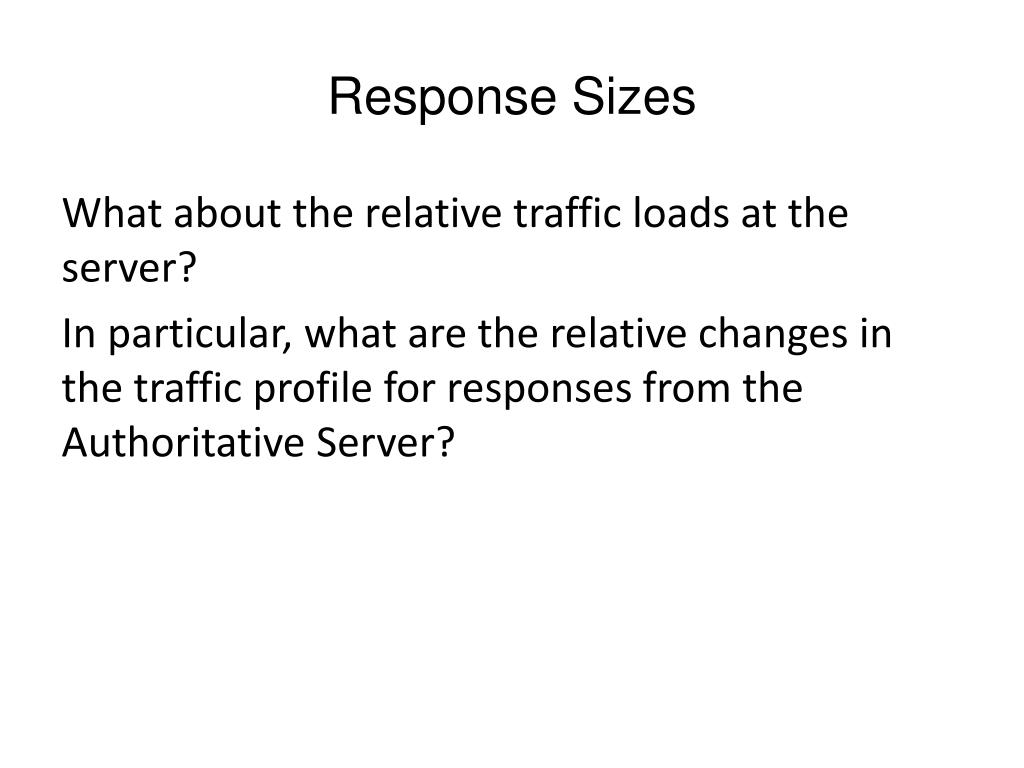 Response Sizes

What about the relative traffic loads at the server?

In particular, what are the relative changes in the traffic profile for responses from the Authoritative Server?